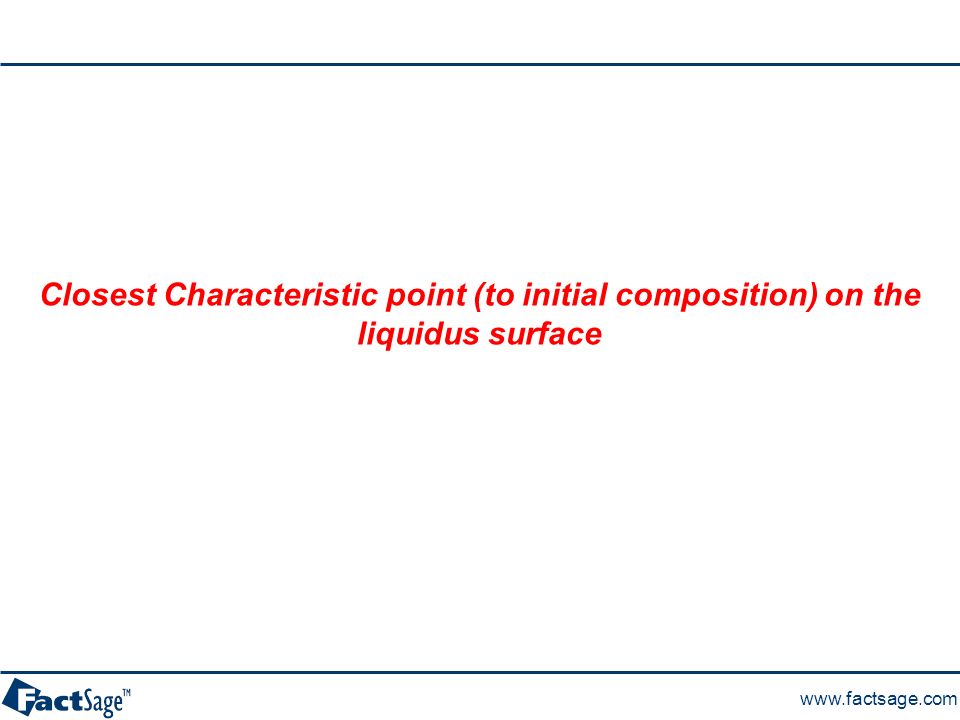 Closest Characteristic point (to initial composition) on the liquidus surface

FactSage™

www.factsage.com